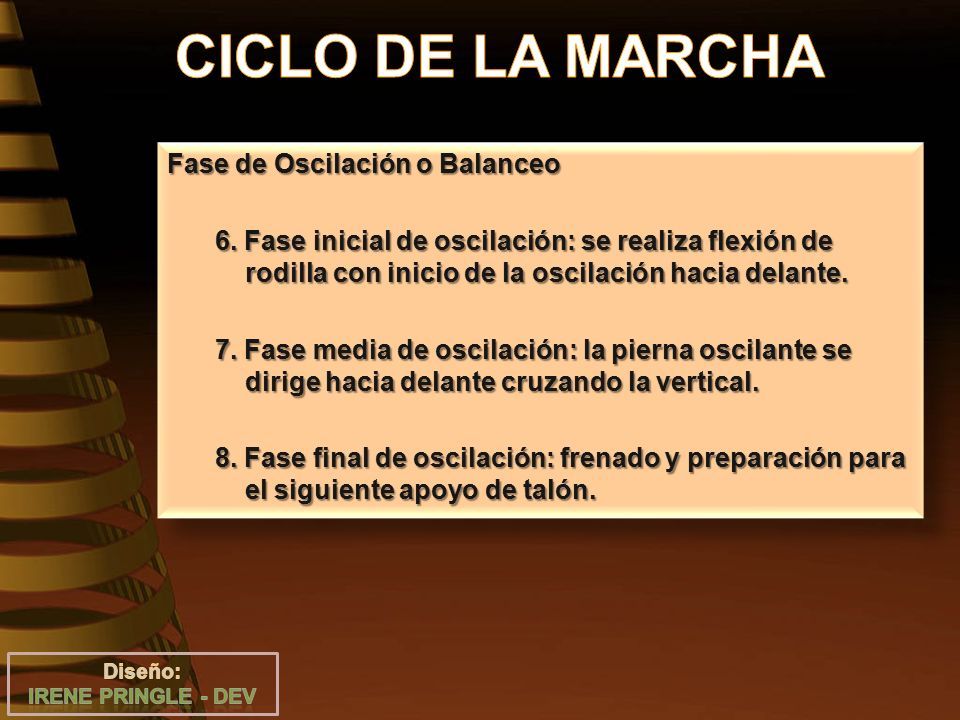 CICLO DE LA MARCHA

Fase de Oscilación o Balanceo

6. Fase inicial de oscilación: se realiza flexión de rodilla con inicio de la oscilación hacia delante.

7. Fase media de oscilación: la pierna oscilante se dirige hacia delante cruzando la vertical.

8. Fase final de oscilación: frenado y preparación para el siguiente apoyo de talón.

Diseño:
IRENE PRINGLE - DEV